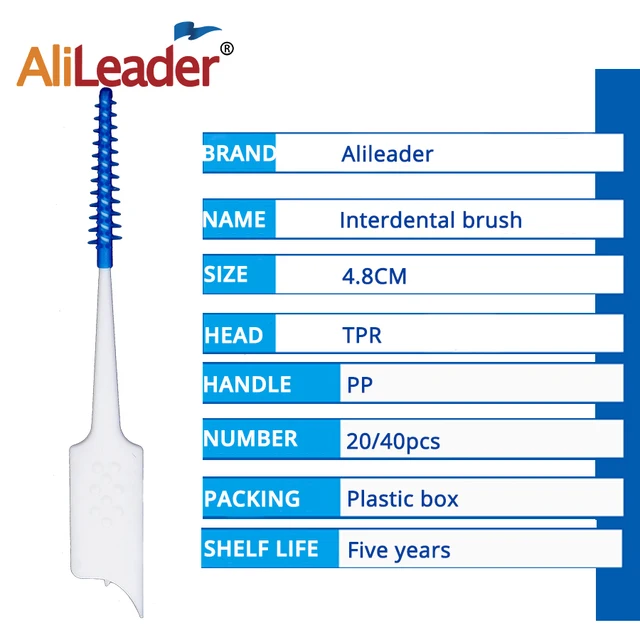 AliLeader®

| BRAND | Alileader |
|---|---|
| NAME | Interdental brush |
| SIZE | 4.8CM |
| HEAD | TPR |
| HANDLE | PP |
| NUMBER | 20/40pcs |
| PACKING | Plastic box |
| SHELF LIFE | Five years |